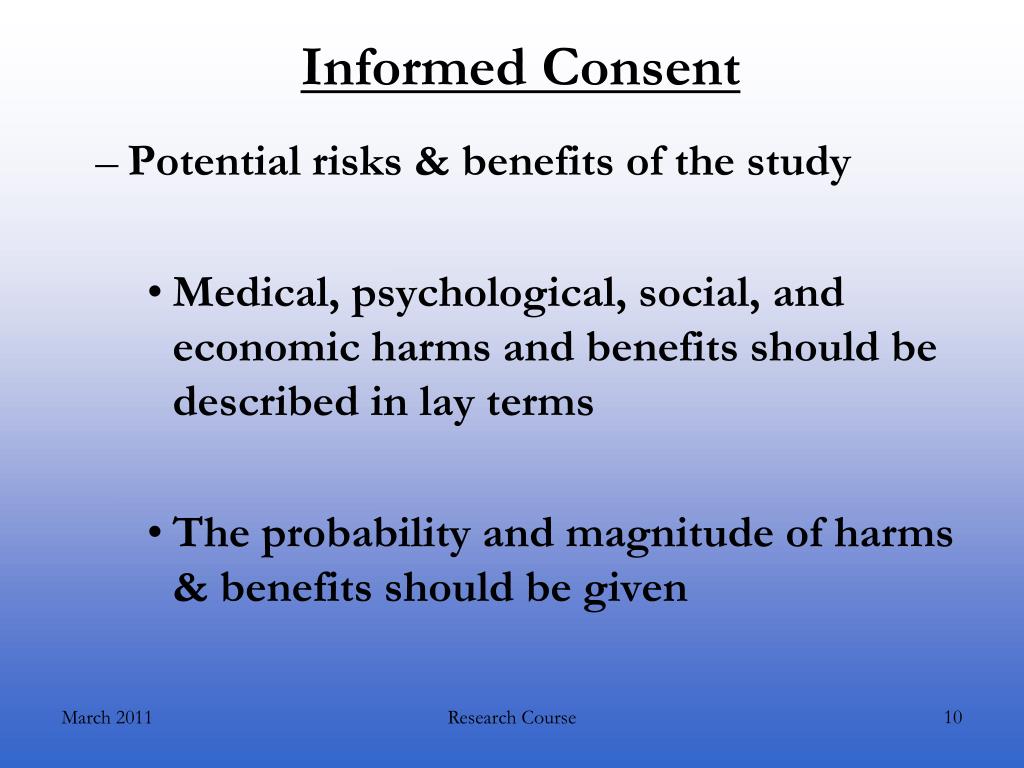 Informed Consent

– Potential risks & benefits of the study

• Medical, psychological, social, and economic harms and benefits should be described in lay terms

• The probability and magnitude of harms & benefits should be given

March 2011

Research Course

10